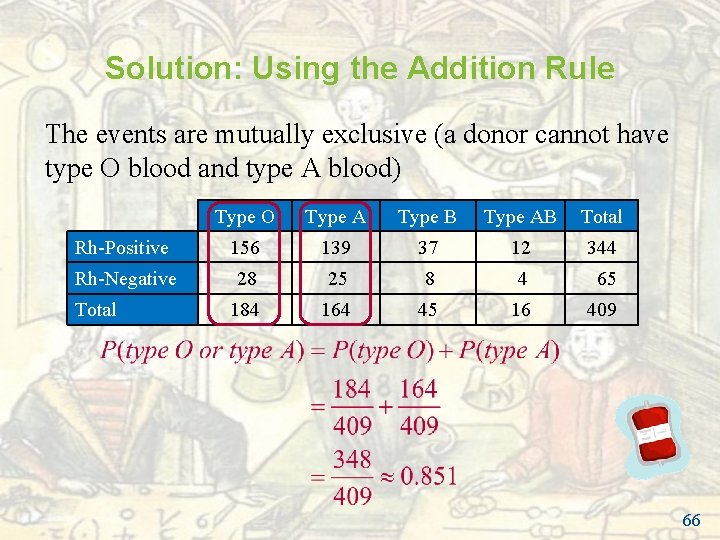 Solution: Using the Addition Rule

The events are mutually exclusive (a donor cannot have type O blood and type A blood)

| | Type O | Type A | Type B | Type AB | Total |
|---|---|---|---|---|---|
| Rh-Positive | 156 | 139 | 37 | 12 | 344 |
| Rh-Negative | 28 | 25 | 8 | 4 | 65 |
| Total | 184 | 164 | 45 | 16 | 409 |

$P(type\ O\ or\ type\ A) = P(type\ O) + P(type\ A)$

$= \frac{184}{409} + \frac{164}{409}$

$= \frac{348}{409} \approx 0.851$

66